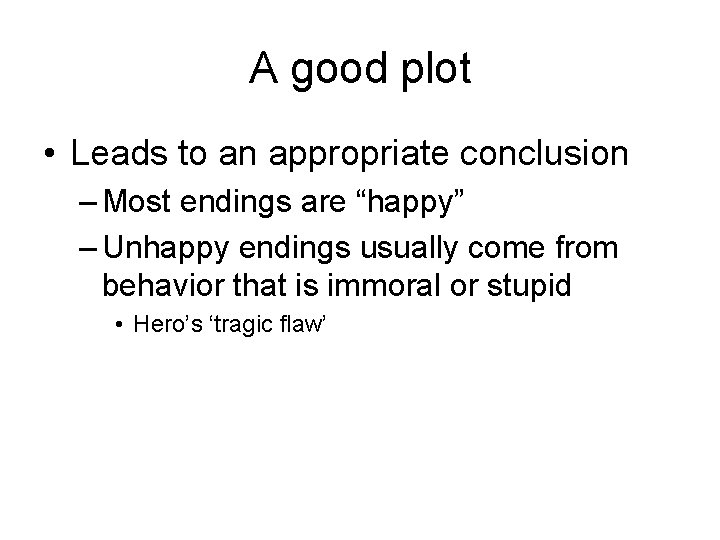 A good plot

• Leads to an appropriate conclusion
– Most endings are “happy”
– Unhappy endings usually come from behavior that is immoral or stupid
• Hero’s ‘tragic flaw’